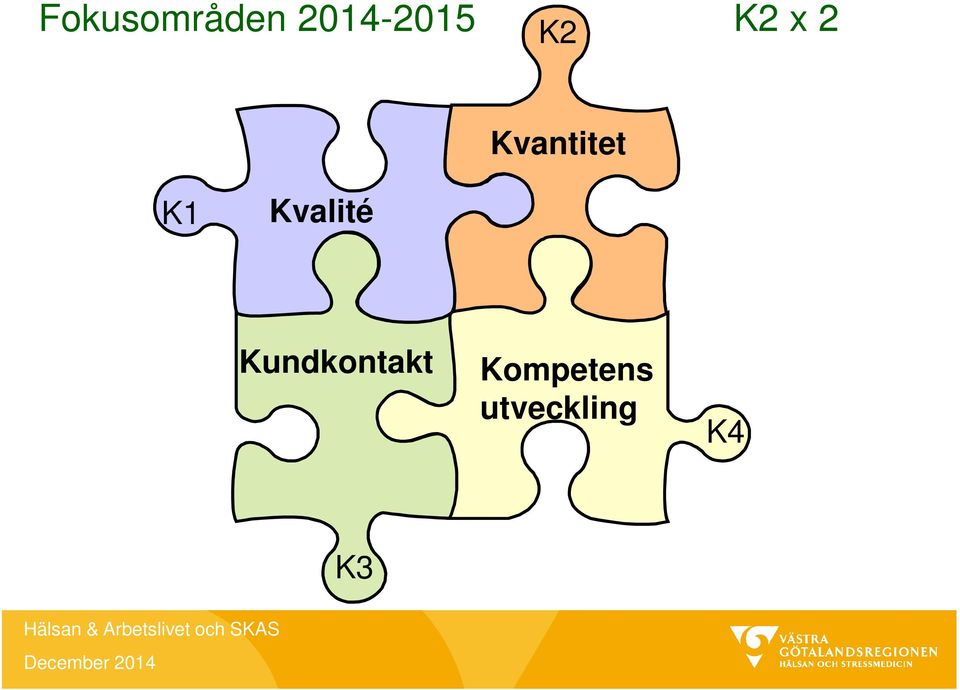 Fokusområden 2014-2015

K2 x 2

K2

Kvantitet

K1

Kvalité

Kundkontakt

Kompetens utveckling

K4

K3

Hälsan & Arbetslivet och SKAS

December 2014

VÄSTRA GÖTALANDSREGIONEN HÄLSAN OCH STRESSMEDICIN